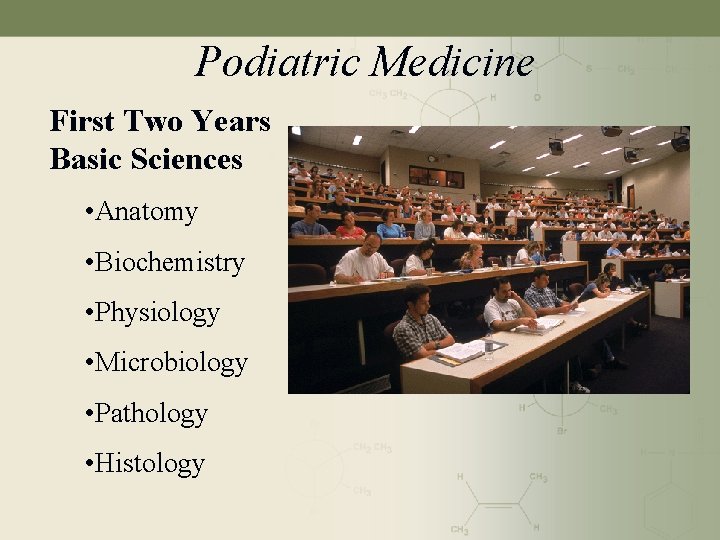 Podiatric Medicine

First Two Years
Basic Sciences

•Anatomy

•Biochemistry

•Physiology

•Microbiology

•Pathology

•Histology